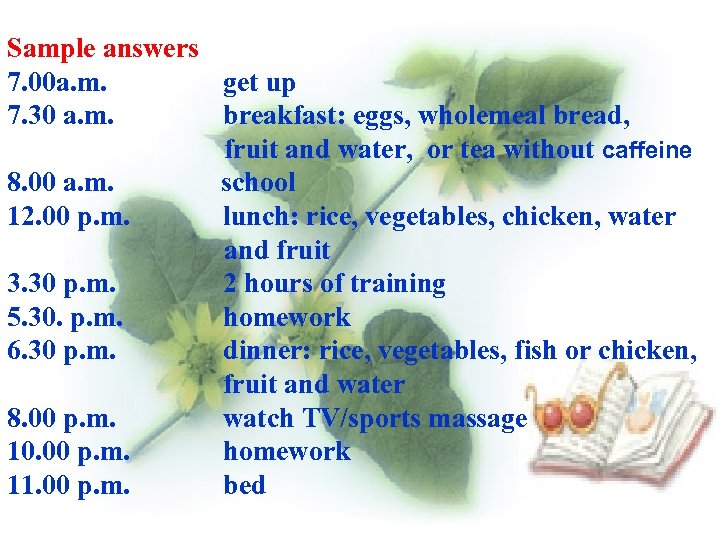 Sample answers

7.00a.m. get up

7.30 a.m. breakfast: eggs, wholemeal bread, fruit and water, or tea without caffeine

8.00 a.m. school

12.00 p.m. lunch: rice, vegetables, chicken, water and fruit

3.30 p.m. 2 hours of training

5.30. p.m. homework

6.30 p.m. dinner: rice, vegetables, fish or chicken, fruit and water

8.00 p.m. watch TV/sports massage

10.00 p.m. homework

11.00 p.m. bed